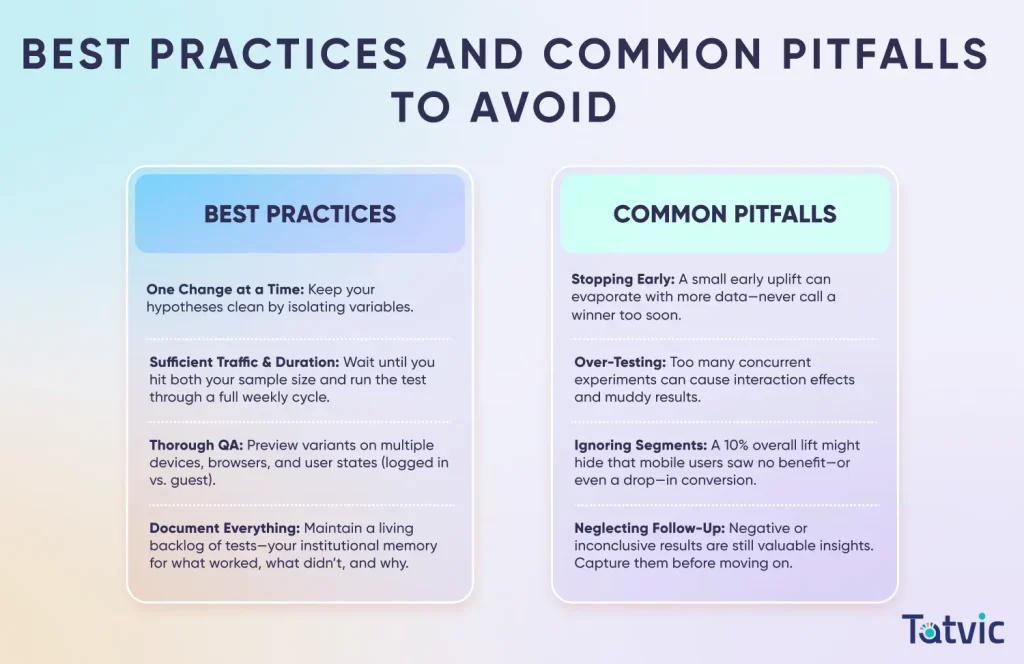 BEST PRACTICES AND COMMON PITFALLS TO AVOID

BEST PRACTICES

One Change at a Time: Keep your hypotheses clean by isolating variables.

Sufficient Traffic & Duration: Wait until you hit both your sample size and run the test through a full weekly cycle.

Thorough QA: Preview variants on multiple devices, browsers, and user states (logged in vs. guest).

Document Everything: Maintain a living backlog of tests—your institutional memory for what worked, what didn't, and why.

COMMON PITFALLS

Stopping Early: A small early uplift can evaporate with more data—never call a winner too soon.

Over-Testing: Too many concurrent experiments can cause interaction effects and muddy results.

Ignoring Segments: A 10% overall lift might hide that mobile users saw no benefit—or even a drop—in conversion.

Neglecting Follow-Up: Negative or inconclusive results are still valuable insights. Capture them before moving on.

Tatvic